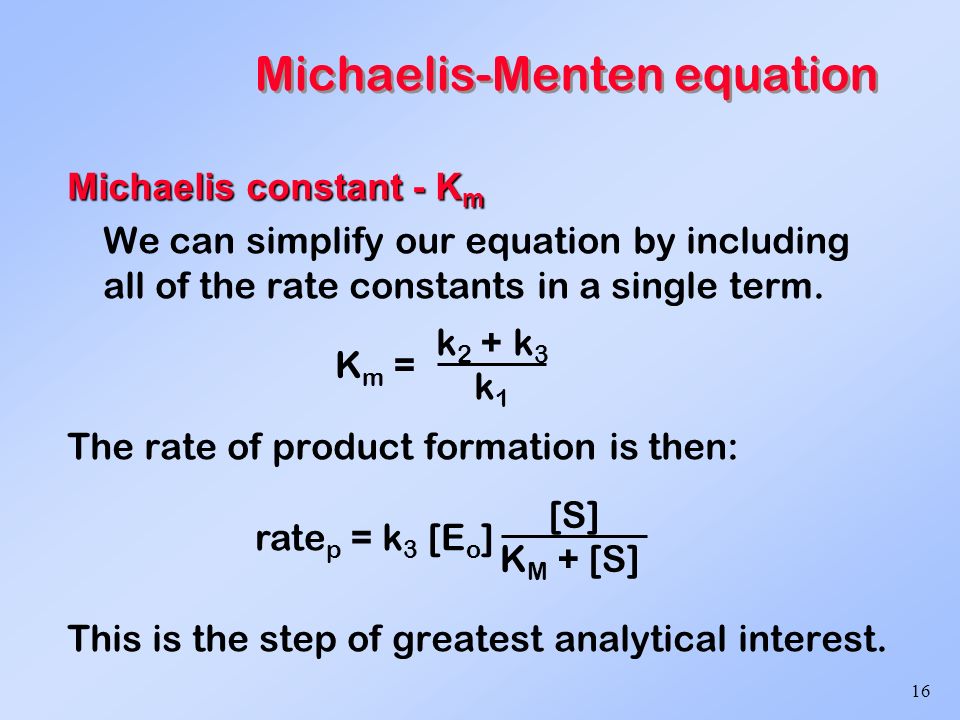 Michaelis-Menten equation

Michaelis constant - $K_m$

We can simplify our equation by including all of the rate constants in a single term.

$K_m = \frac{k_2 + k_3}{k_1}$

The rate of product formation is then:

$rate_p = k_3 [E_o] \frac{[S]}{K_M + [S]}$

This is the step of greatest analytical interest.

16